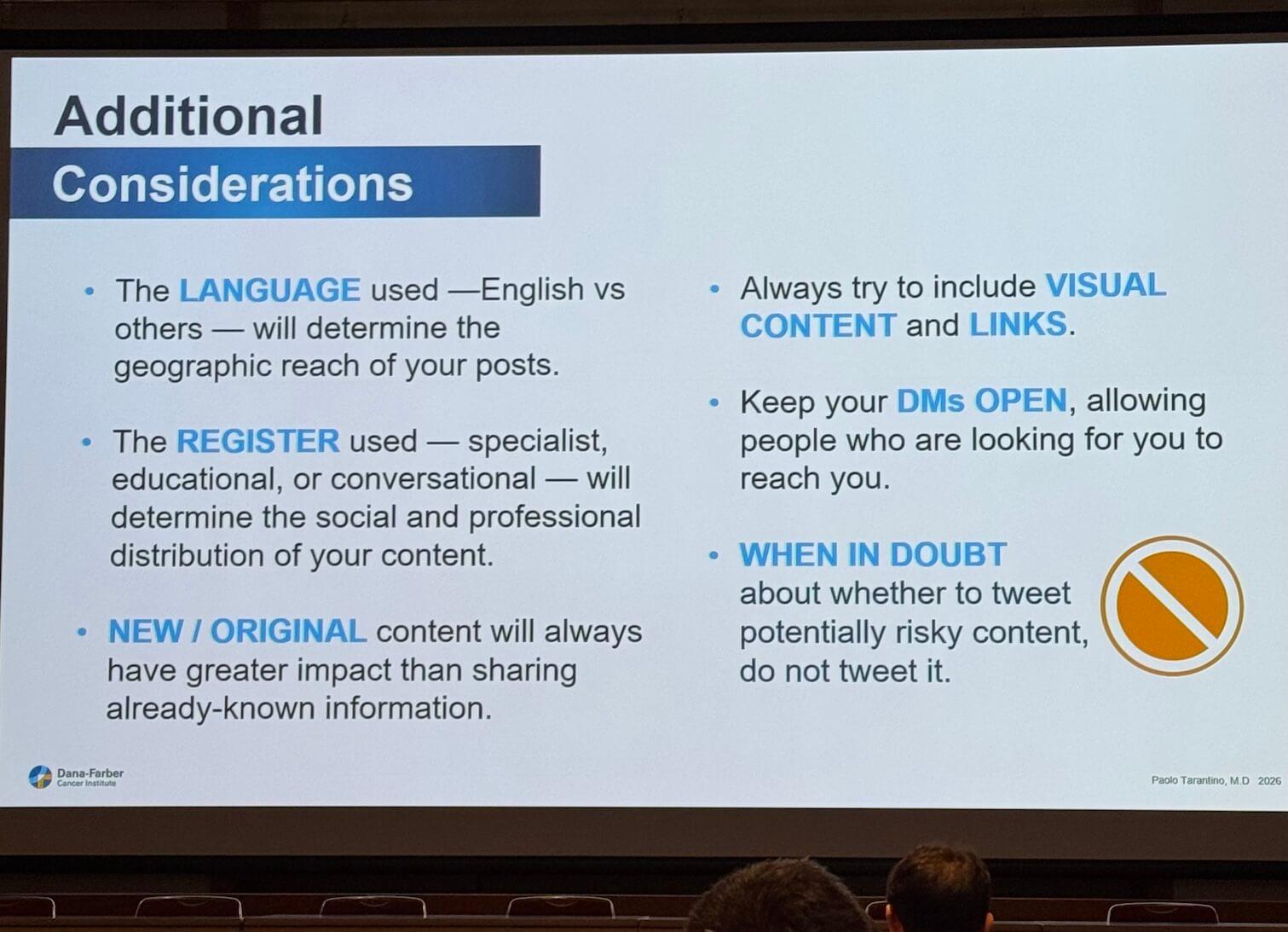 Additional
Considerations

• The LANGUAGE used —English vs others — will determine the geographic reach of your posts.

• The REGISTER used — specialist, educational, or conversational — will determine the social and professional distribution of your content.

• NEW / ORIGINAL content will always have greater impact than sharing already-known information.

• Always try to include VISUAL CONTENT and LINKS.

• Keep your DMs OPEN, allowing people who are looking for you to reach you.

• WHEN IN DOUBT about whether to tweet potentially risky content, do not tweet it.

Dana-Farber Cancer Institute

Paolo Tarantino, M.D 2026